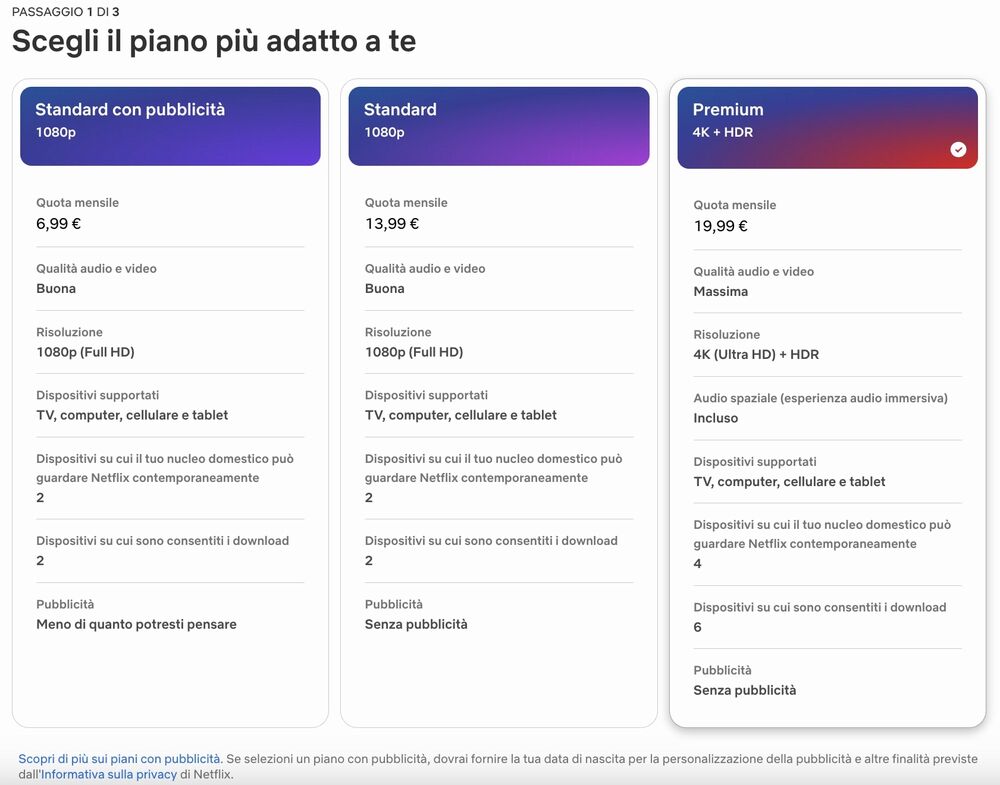 PASSAGGIO 1 DI 3

Scegli il piano più adatto a te

Standard con pubblicità
1080p

Quota mensile
6,99 €

Qualità audio e video
Buona

Risoluzione
1080p (Full HD)

Dispositivi supportati
TV, computer, cellulare e tablet

Dispositivi su cui il tuo nucleo domestico può guardare Netflix contemporaneamente
2

Dispositivi su cui sono consentiti i download
2

Pubblicità
Meno di quanto potresti pensare

Standard
1080p

Quota mensile
13,99 €

Qualità audio e video
Buona

Risoluzione
1080p (Full HD)

Dispositivi supportati
TV, computer, cellulare e tablet

Dispositivi su cui il tuo nucleo domestico può guardare Netflix contemporaneamente
2

Dispositivi su cui sono consentiti i download
2

Pubblicità
Senza pubblicità

Premium
4K + HDR

Quota mensile
19,99 €

Qualità audio e video
Massima

Risoluzione
4K (Ultra HD) + HDR

Audio spaziale (esperienza audio immersiva)
Incluso

Dispositivi supportati
TV, computer, cellulare e tablet

Dispositivi su cui il tuo nucleo domestico può guardare Netflix contemporaneamente
4

Dispositivi su cui sono consentiti i download
6

Pubblicità
Senza pubblicità

Scopri di più sui piani con pubblicità. Se selezioni un piano con pubblicità, dovrai fornire la tua data di nascita per la personalizzazione della pubblicità e altre finalità previste dall'Informativa sulla privacy di Netflix.